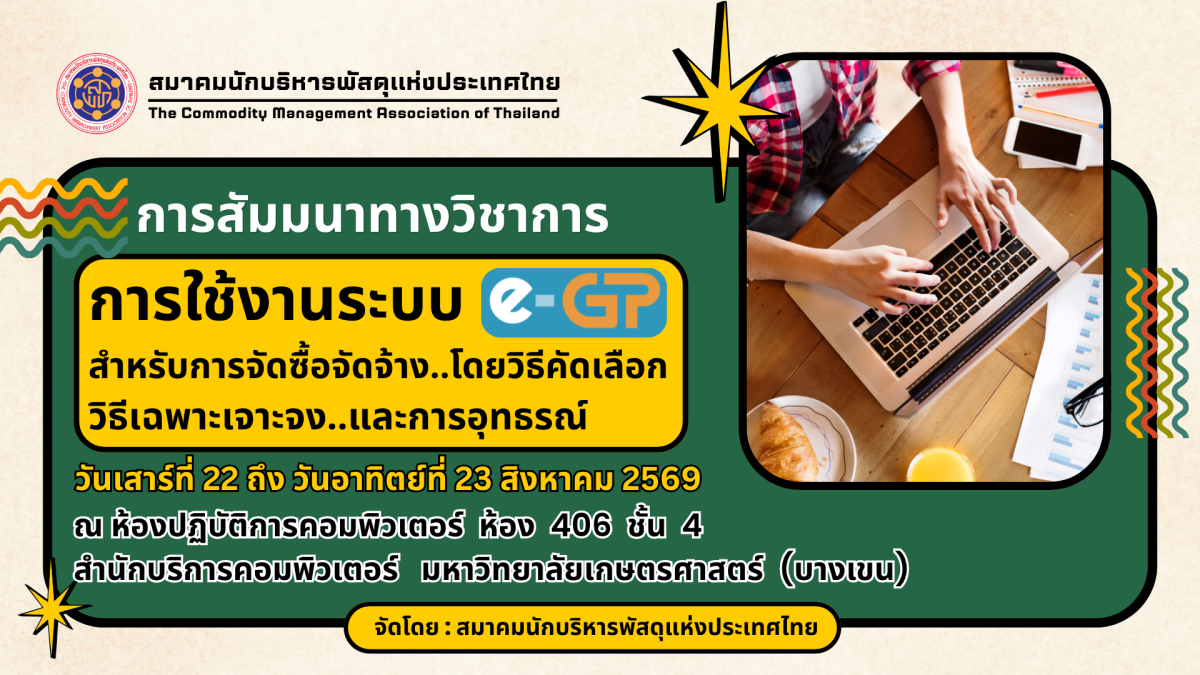 สมาคมนักบริหารพัสดุแห่งประเทศไทย
The Commodity Management Association of Thailand

การสัมมนาทางวิชาการ

การใช้งานระบบ e-GP
สำหรับการจัดซื้อจัดจ้าง..โดยวิธีคัดเลือก
วิธีเฉพาะเจาะจง..และการอุทธรณ์

วันเสาร์ที่ 22 ถึง วันอาทิตย์ที่ 23 สิงหาคม 2569
ณ ห้องปฏิบัติการคอมพิวเตอร์ ห้อง 406 ชั้น 4
สำนักบริการคอมพิวเตอร์ มหาวิทยาลัยเกษตรศาสตร์ (บางเขน)

จัดโดย : สมาคมนักบริหารพัสดุแห่งประเทศไทย